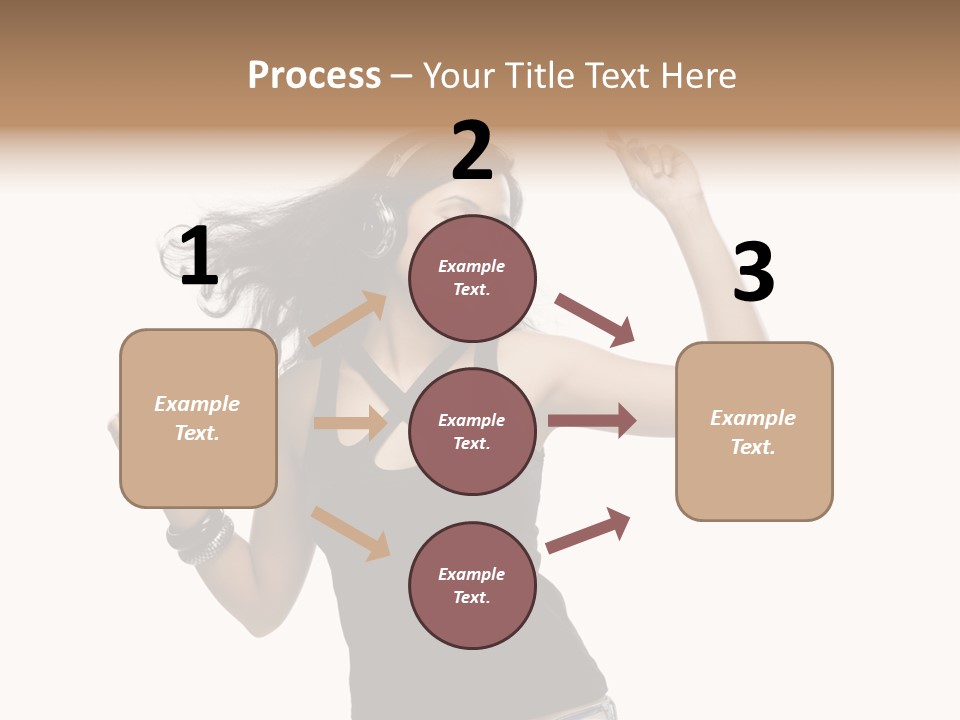 Process – Your Title Text Here

1

Example Text.

2

Example Text.

Example Text.

Example Text.

3

Example Text.